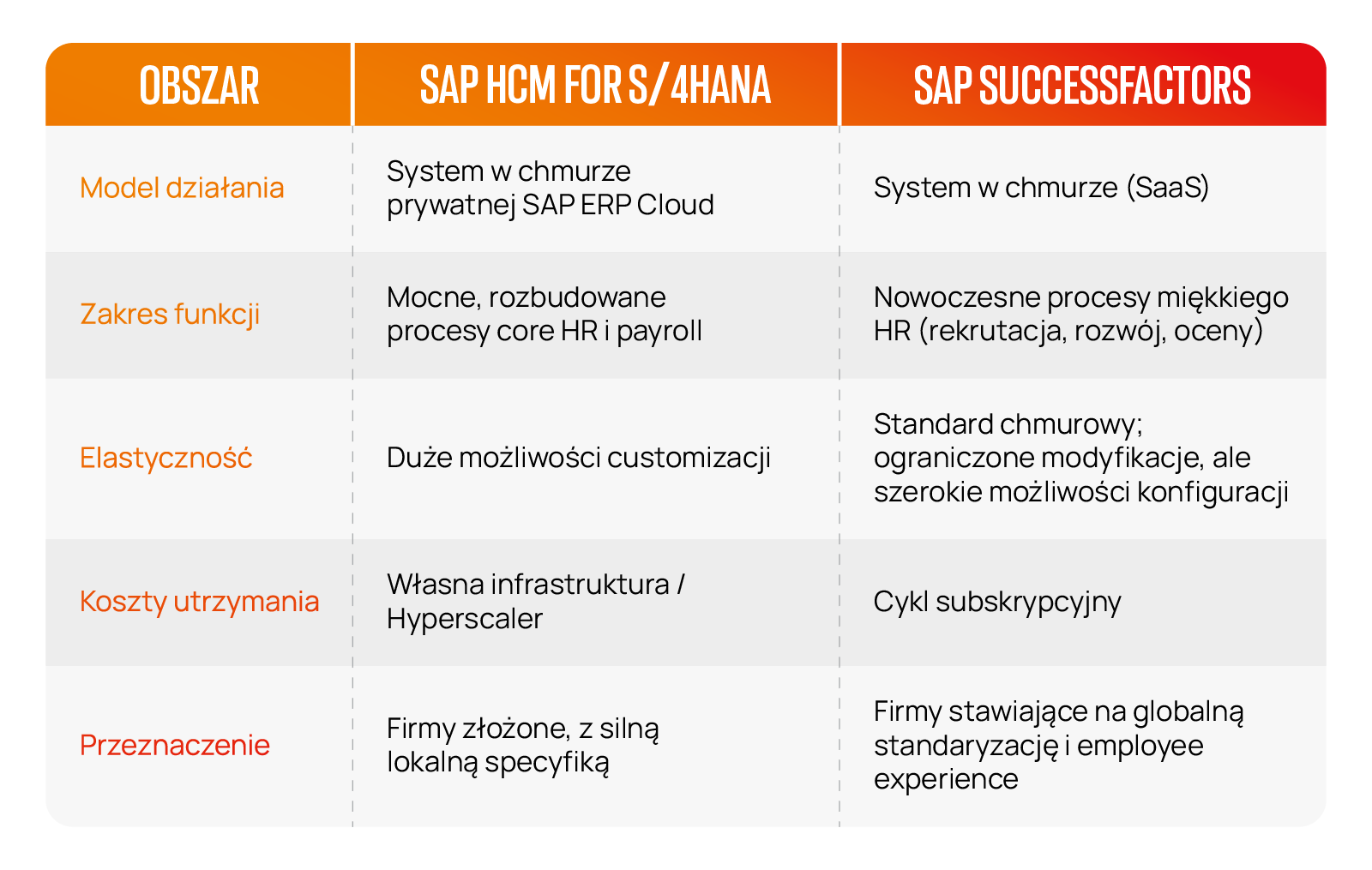 | OBSZAR | SAP HCM FOR S/4HANA | SAP SUCCESSFACTORS |
|---|---|---|
| Model działania | System w chmurze prywatnej SAP ERP Cloud | System w chmurze (SaaS) |
| Zakres funkcji | Mocne, rozbudowane procesy core HR i payroll | Nowoczesne procesy miękkiego HR (rekrutacja, rozwój, oceny) |
| Elastyczność | Duże możliwości customizacji | Standard chmurowy; ograniczone modyfikacje, ale szerokie możliwości konfiguracji |
| Koszty utrzymania | Własna infrastruktura / Hyperscaler | Cykl subskrypcyjny |
| Przeznaczenie | Firmy złożone, z silną lokalną specyfiką | Firmy stawiające na globalną standaryzację i employee experience |